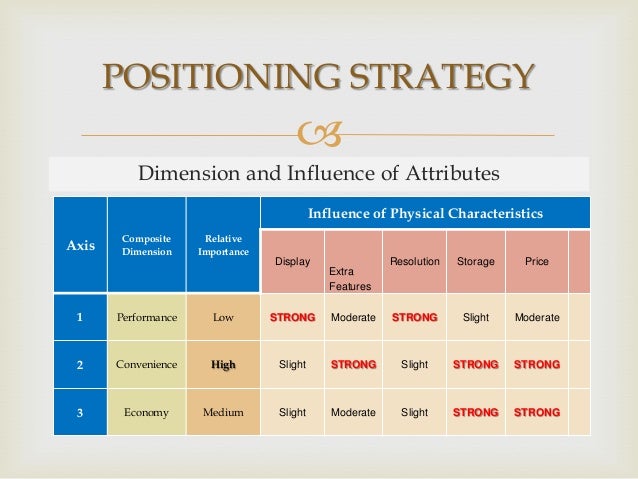 POSITIONING STRATEGY

Dimension and Influence of Attributes

| Axis | Composite Dimension | Relative Importance | Influence of Physical Characteristics | | | | | |
|---|---|---|---|---|---|---|---|---|
| | | | Display | Extra Features | Resolution | Storage | Price | |
| 1 | Performance | Low | STRONG | Moderate | STRONG | Slight | Moderate | |
| 2 | Convenience | High | Slight | STRONG | Slight | STRONG | STRONG | |
| 3 | Economy | Medium | Slight | Moderate | Slight | STRONG | STRONG | |